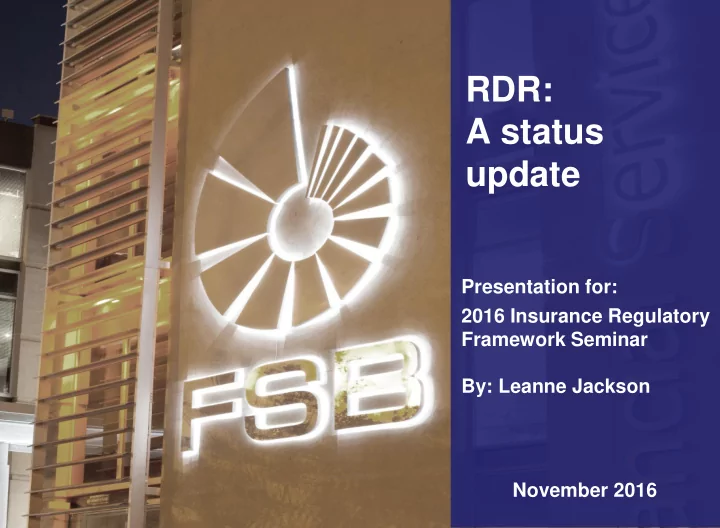 FSB

RDR:
A status update

Presentation for:
2016 Insurance Regulatory Framework Seminar

By: Leanne Jackson

November 2016